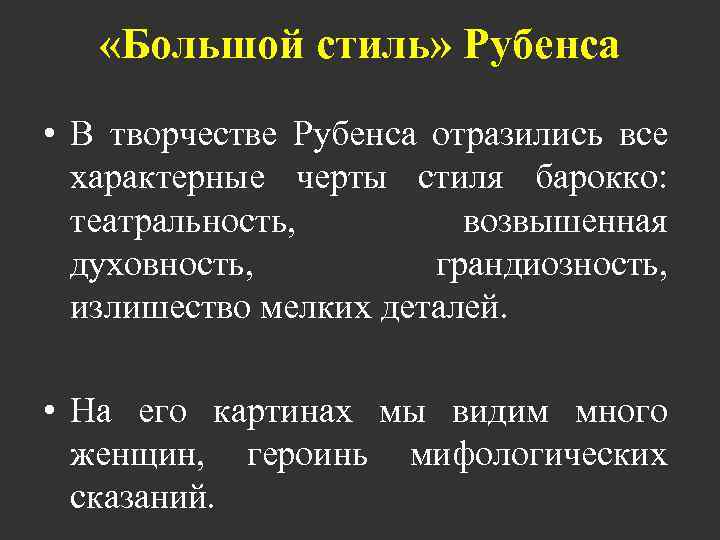 «Большой стиль» Рубенса

• В творчестве Рубенса отразились все характерные черты стиля барокко: театральность, возвышенная духовность, грандиозность, излишество мелких деталей.

• На его картинах мы видим много женщин, героинь мифологических сказаний.